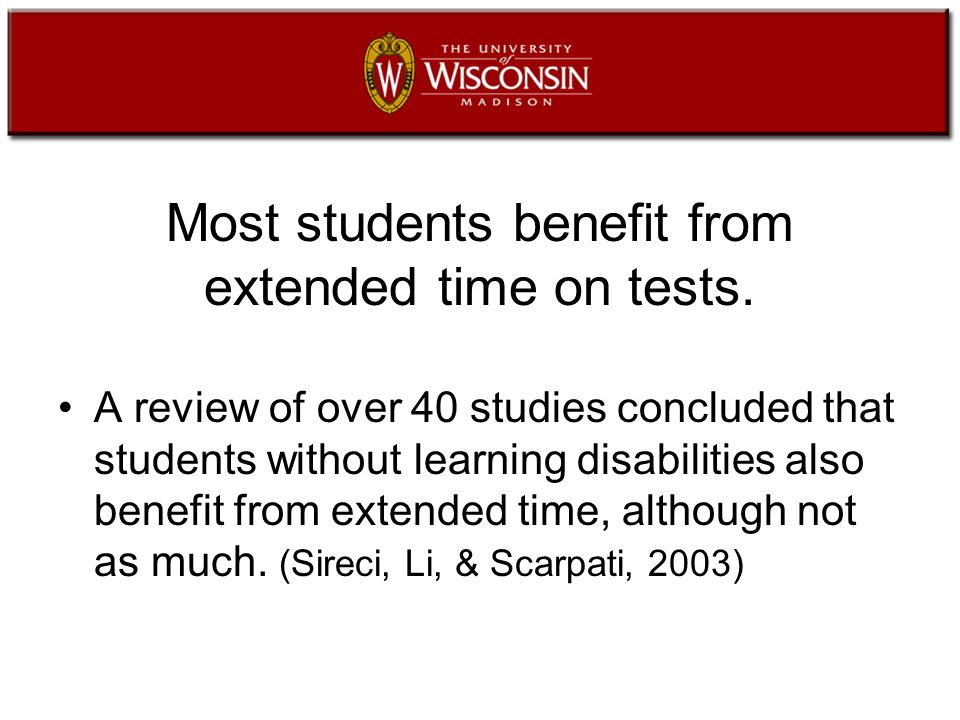 W
THE UNIVERSITY of WISCONSIN MADISON

Most students benefit from extended time on tests.

• A review of over 40 studies concluded that students without learning disabilities also benefit from extended time, although not as much. (Sireci, Li, & Scarpati, 2003)